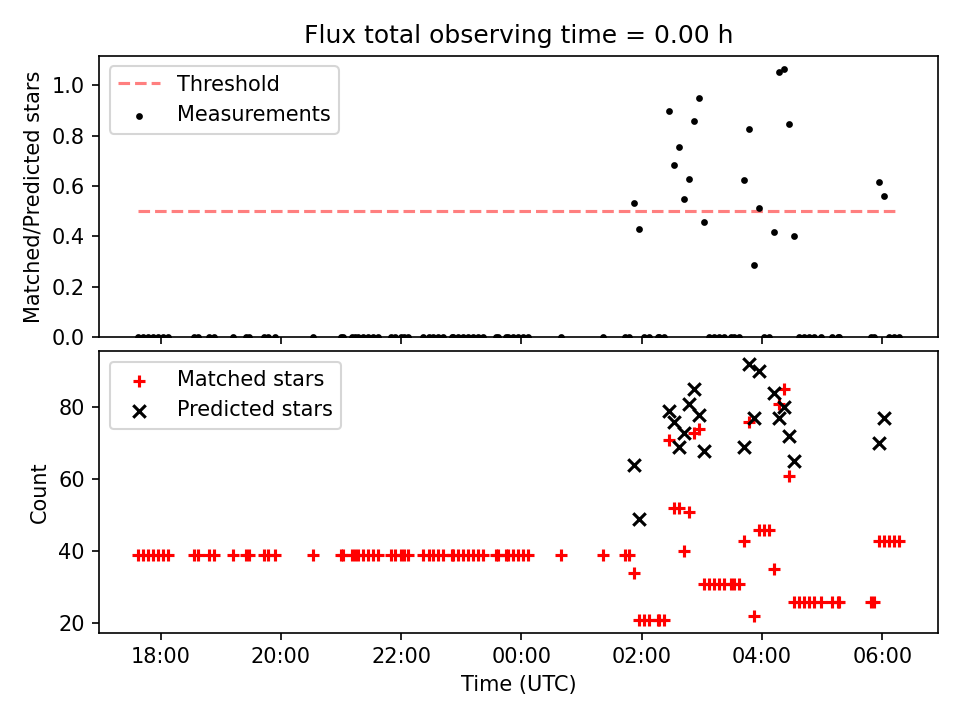 Flux total observing time = 0.00 h

Threshold
Measurements

Matched/Predicted stars

1.0
0.8
0.6
0.4
0.2
0.0

Matched stars
Predicted stars

Count

80
60
40
20

18:00
20:00
22:00
00:00
02:00
04:00
06:00

Time (UTC)